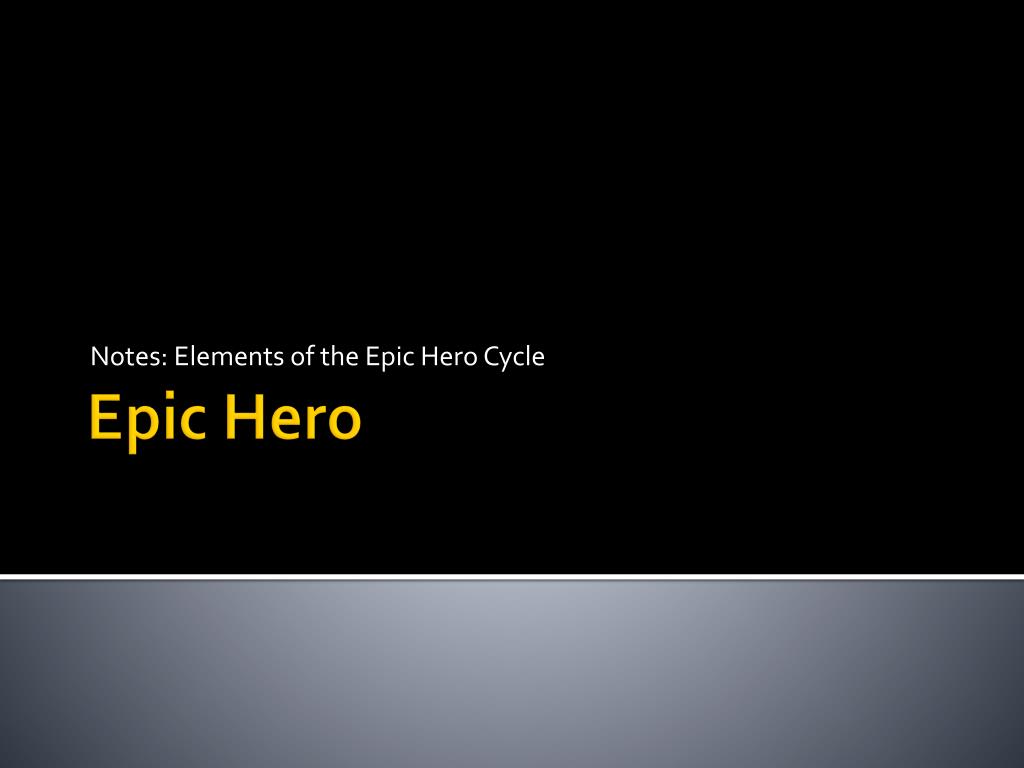 Notes: Elements of the Epic Hero Cycle

Epic Hero